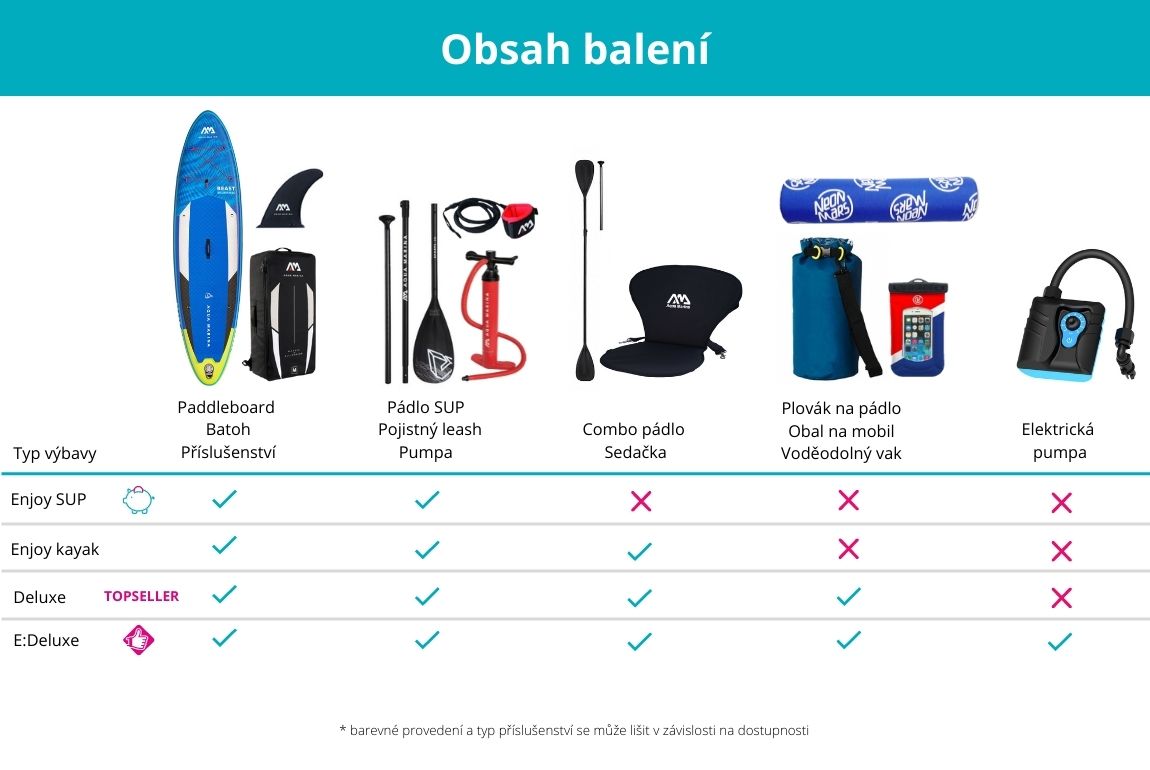 Obsah balení

| Typ výbavy | Paddleboard Batoh Příslušenství | Pádlo SUP Pojistný leash Pumpa | Combo pádlo Sedačka | Plovák na pádlo Obal na mobil Voděodolný vak | Elektrická pumpa |
|---|---|---|---|---|---|
| Enjoy SUP | ✓ | ✓ | ✗ | ✗ | ✗ |
| Enjoy kayak | ✓ | ✓ | ✓ | ✗ | ✗ |
| Deluxe TOPSELLER | ✓ | ✓ | ✓ | ✓ | ✗ |
| E:Deluxe | ✓ | ✓ | ✓ | ✓ | ✓ |

* barevné provedení a typ příslušenství se může lišit v závislosti na dostupnosti